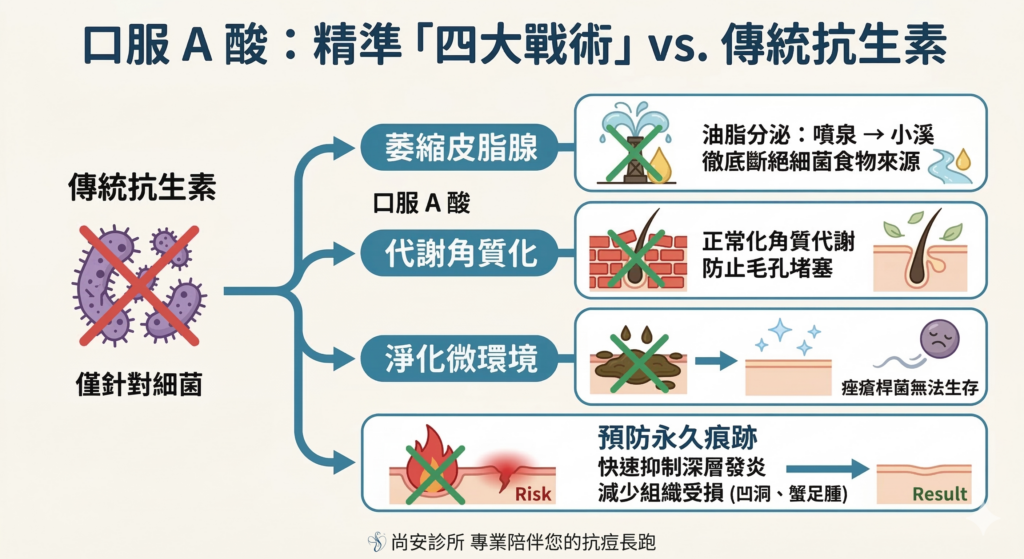 口服 A 酸：精準「四大戰術」vs. 傳統抗生素

傳統抗生素

僅針對細菌

口服 A 酸

萎縮皮脂腺

油脂分泌：噴泉 → 小溪
徹底斷絕細菌食物來源

代謝角質化

正常化角質代謝
防止毛孔堵塞

淨化微環境

痤瘡桿菌無法生存

預防永久痕跡

快速抑制深層發炎
減少組織受損 (凹洞、蟹足腫)

Risk

Result

尚安診所 專業陪伴您的抗痘長跑